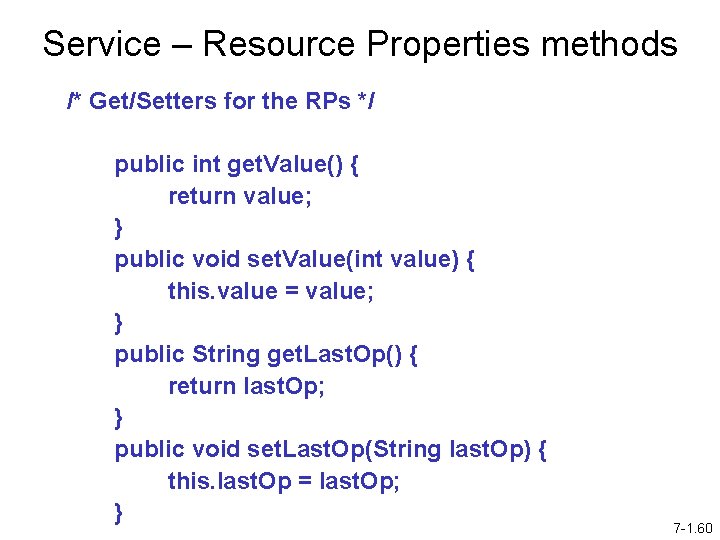 Service – Resource Properties methods

/* Get/Setters for the RPs */

public int getValue() {
return value;
}
public void setValue(int value) {
this.value = value;
}
public String getLastOp() {
return lastOp;
}
public void setLastOp(String lastOp) {
this.lastOp = lastOp;
}

7-1.60